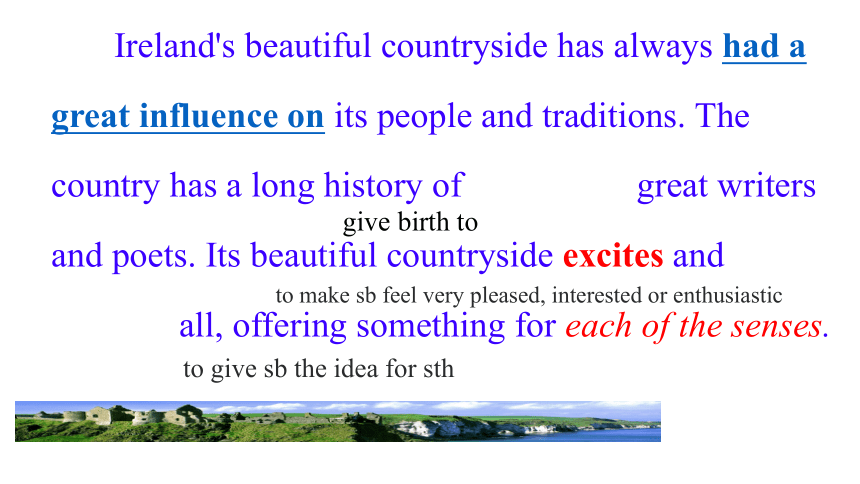 Ireland's beautiful countryside has always had a great influence on its people and traditions. The country has a long history of great writers

give birth to

and poets. Its beautiful countryside excites and

to make sb feel very pleased, interested or enthusiastic

all, offering something for each of the senses.

to give sb the idea for sth